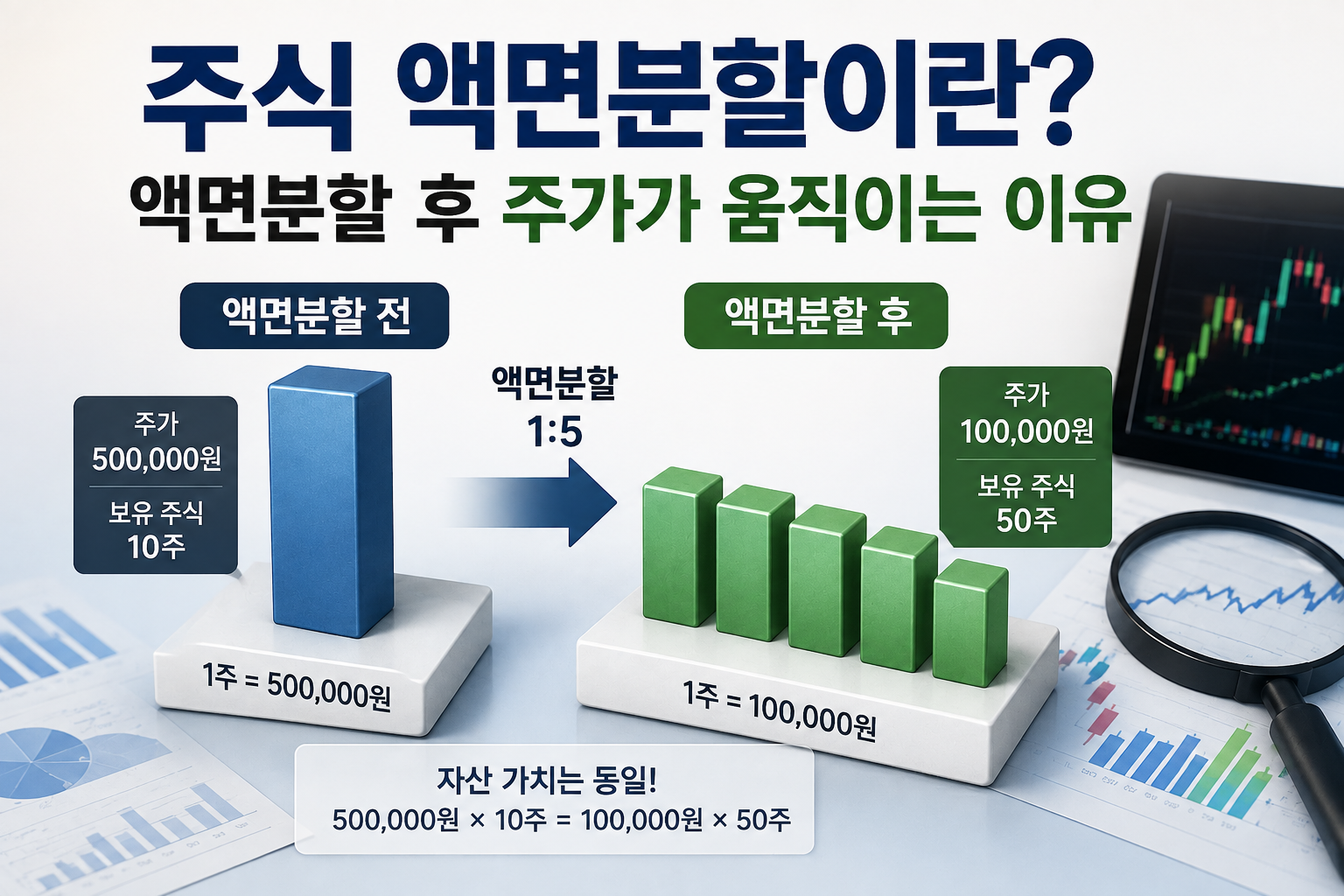 주식 액면분할이란?
액면분할 후 주가가 움직이는 이유

액면분할 전

주가
500,000원

보유 주식
10주

1주 = 500,000원

액면분할
1:5

액면분할 후

주가
100,000원

보유 주식
50주

1주 = 100,000원

자산 가치는 동일!
500,000원 × 10주 = 100,000원 × 50주